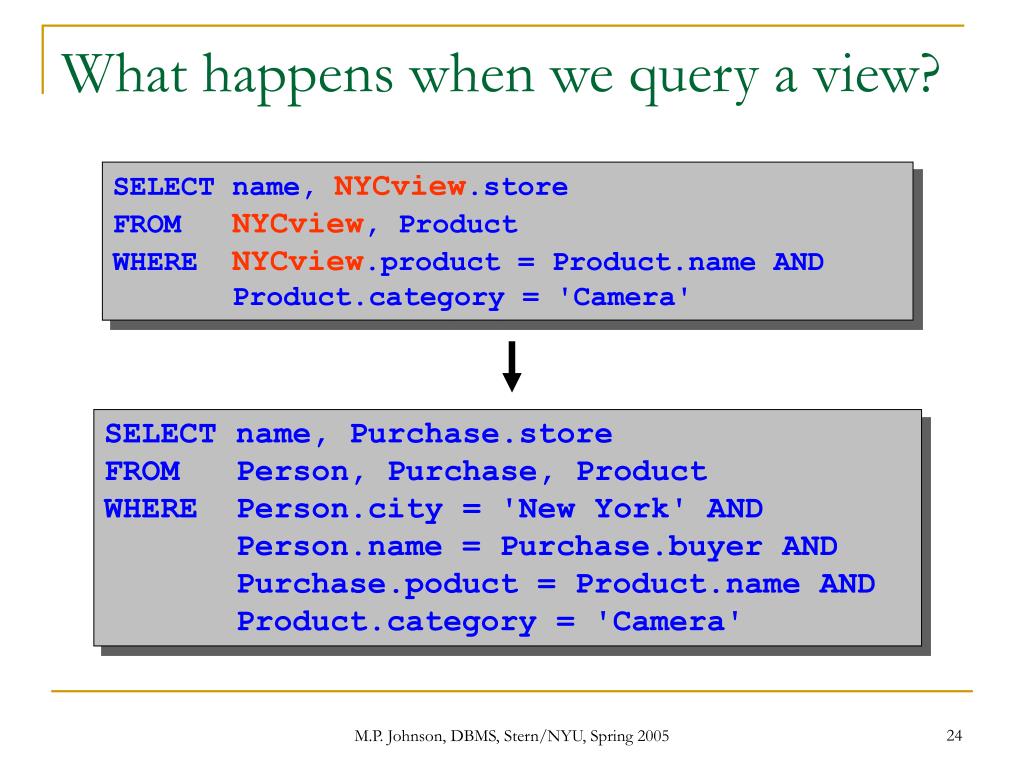 What happens when we query a view?

SELECT name, NYCview.store
FROM NYCview, Product
WHERE NYCview.product = Product.name AND
Product.category = 'Camera'

SELECT name, Purchase.store
FROM Person, Purchase, Product
WHERE Person.city = 'New York' AND
Person.name = Purchase.buyer AND
Purchase.poduct = Product.name AND
Product.category = 'Camera'

M.P. Johnson, DBMS, Stern/NYU, Spring 2005

24